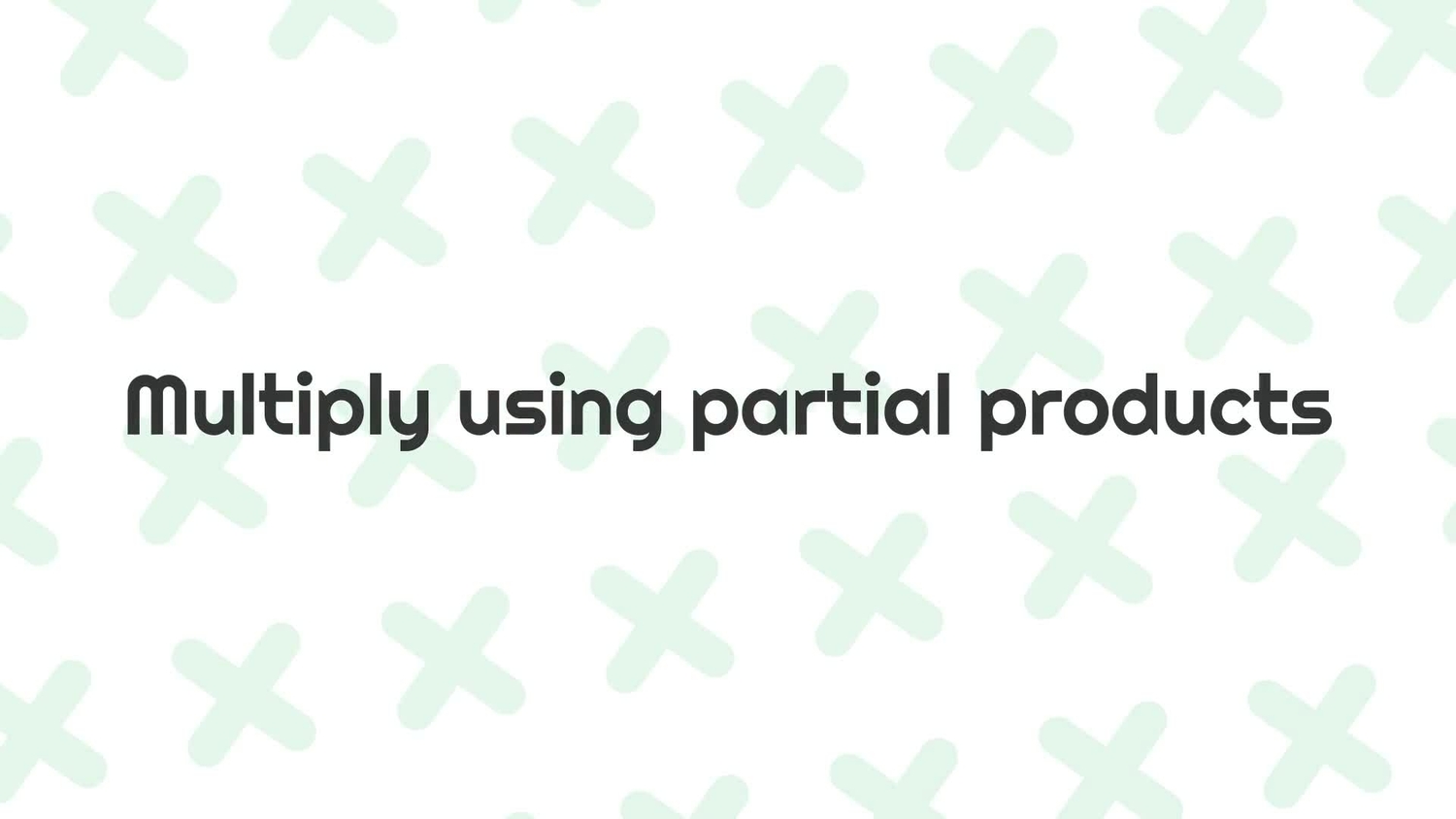 Multiply using partial products